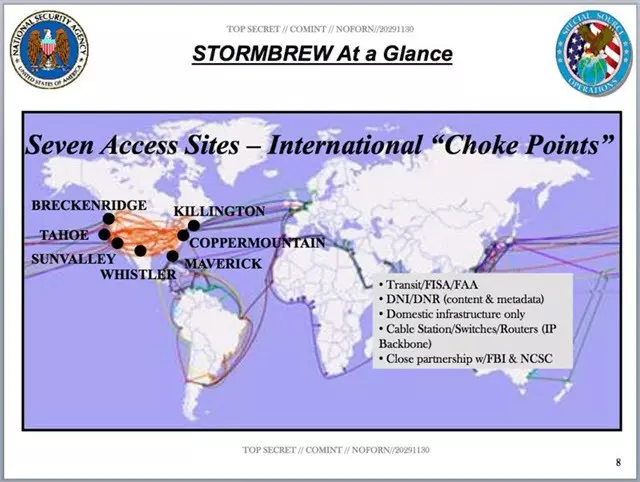 NATIONAL SECURITY AGENCY
UNITED STATES OF AMERICA

TOP SECRET // COMINT // NOFORN//20291130

STORMBREW At a Glance

SPECIAL SOURCE OPERATIONS

Seven Access Sites – International "Choke Points"

BRECKENRIDGE
KILLINGTON
TAHOE
COPPERMOUNTAIN
SUNVALLEY
MAVERICK
WHISTLER

• Transit/FISA/FAA
• DNI/DNR (content & metadata)
• Domestic infrastructure only
• Cable Station/Switches/Routers (IP Backbone)
• Close partnership w/FBI & NCSC

TOP SECRET // COMINT // NOFORN//20291130

8